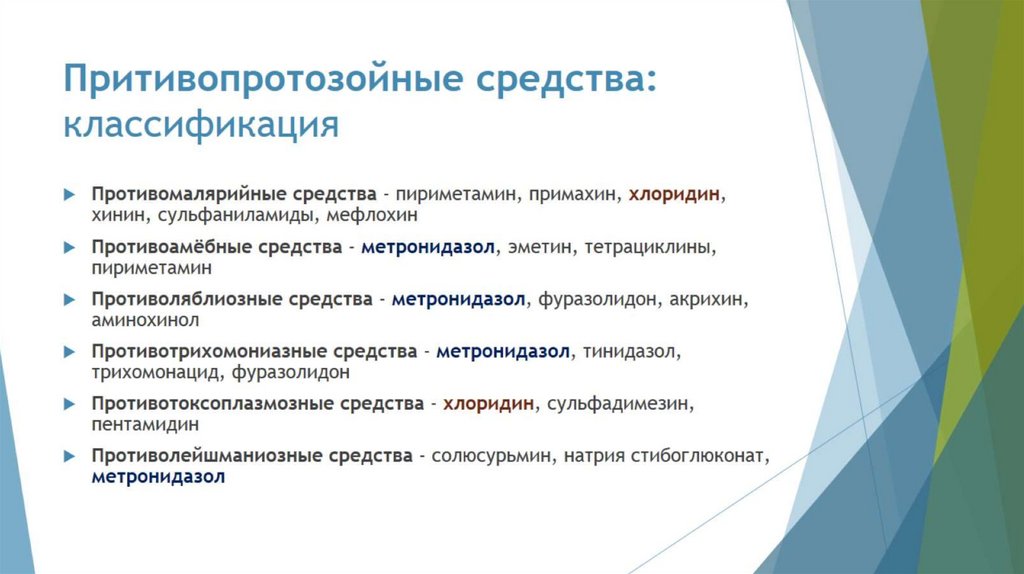 Притивопротозойные средства: классификация

Противомалярийные средства - пириметамин, примахин, хлоридин, хинин, сульфаниламиды, мефлохин

Противоамёбные средства - метронидазол, эметин, тетрациклины, пириметамин

Противоляблиозные средства - метронидазол, фуразолидон, акрихин, аминохинол

Противотрихомониазные средства - метронидазол, тинидазол, трихомонацид, фуразолидон

Противотоксоплазмозные средства - хлоридин, сульфадимезин, пентамидин

Противолейшманиозные средства - солюсурьмин, натрия стибоглюконат, метронидазол